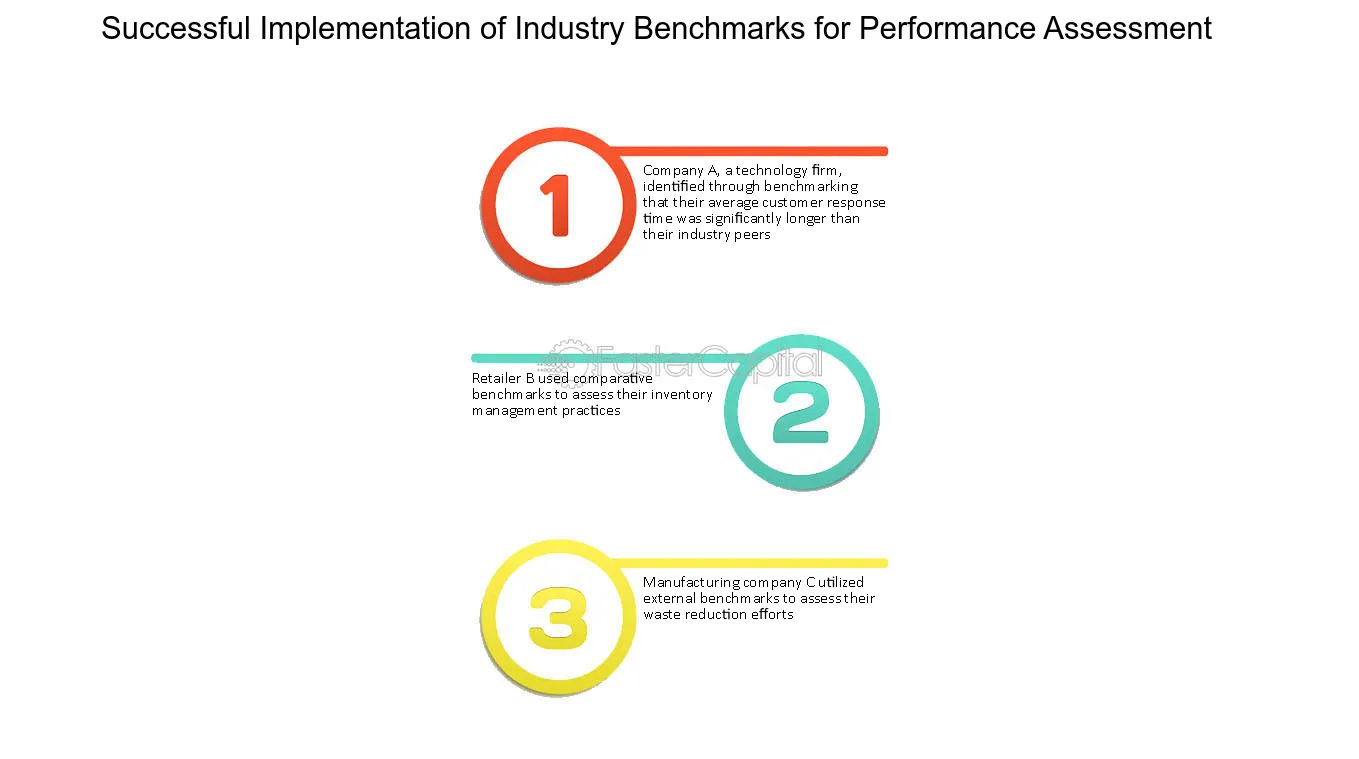 Successful Implementation of Industry Benchmarks for Performance Assessment

1

Company A, a technology firm, identified through benchmarking that their average customer response time was significantly longer than their industry peers

2

Retailer B used comparative benchmarks to assess their inventory management practices

3

Manufacturing company C utilized external benchmarks to assess their waste reduction efforts

FasterCapital